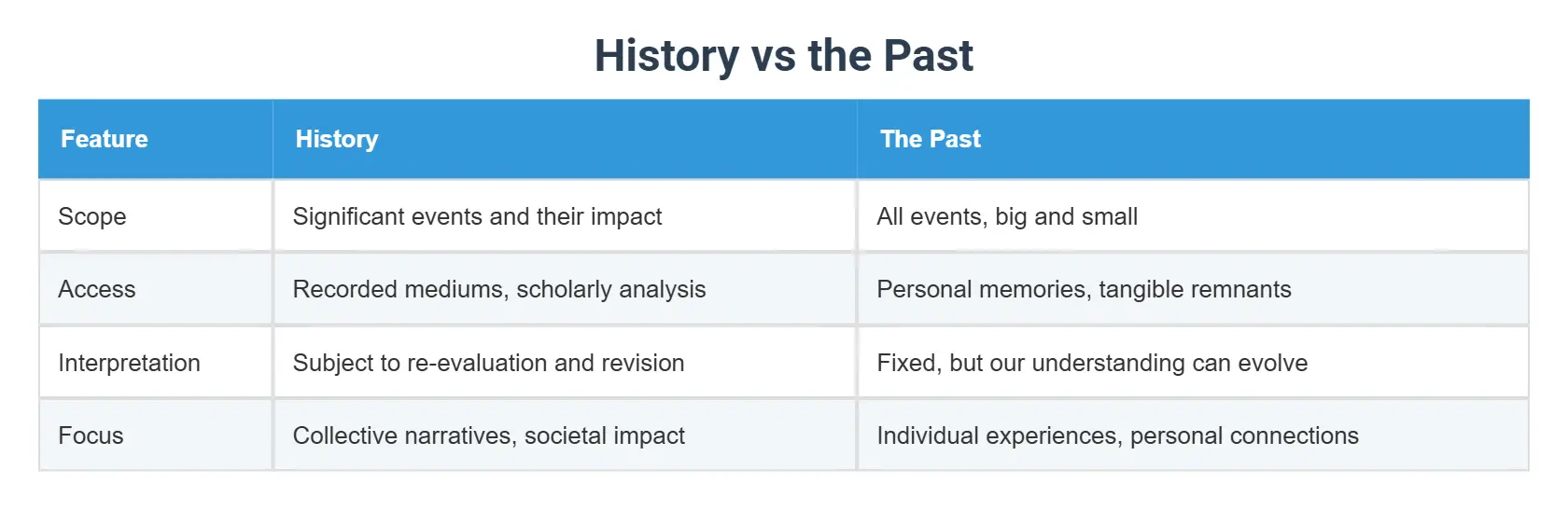 History vs the Past

| Feature | History | The Past |
|---|---|---|
| Scope | Significant events and their impact | All events, big and small |
| Access | Recorded mediums, scholarly analysis | Personal memories, tangible remnants |
| Interpretation | Subject to re-evaluation and revision | Fixed, but our understanding can evolve |
| Focus | Collective narratives, societal impact | Individual experiences, personal connections |